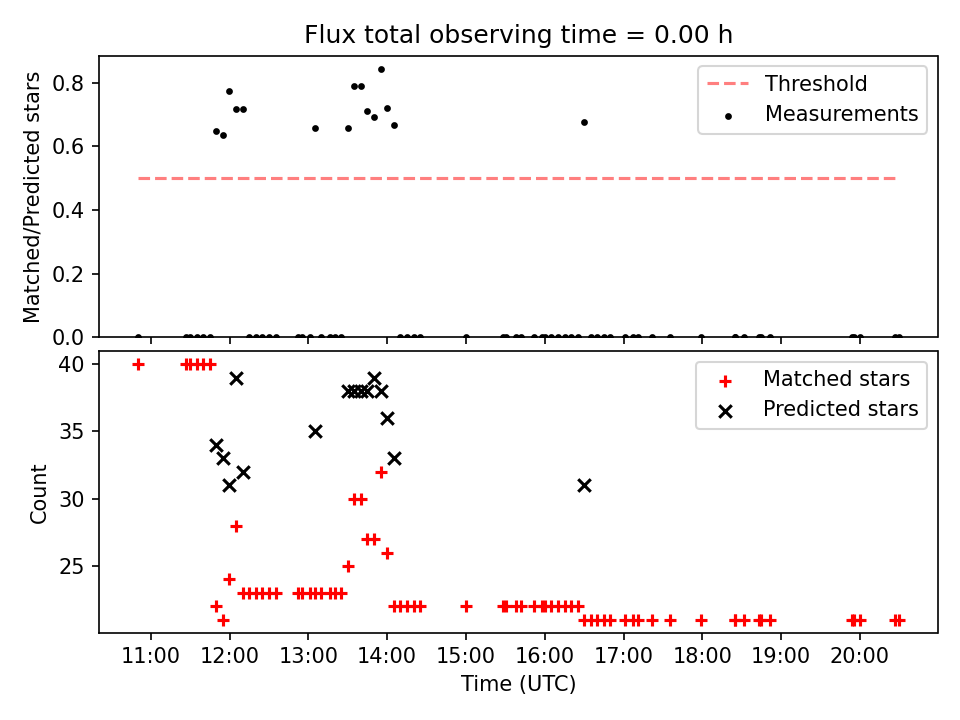 Flux total observing time = 0.00 h

Matched/Predicted stars
0.8
0.6
0.4
0.2
0.0

Threshold
Measurements

Count
40
35
30
25

Matched stars
Predicted stars

11:00
12:00
13:00
14:00
15:00
16:00
17:00
18:00
19:00
20:00
Time (UTC)